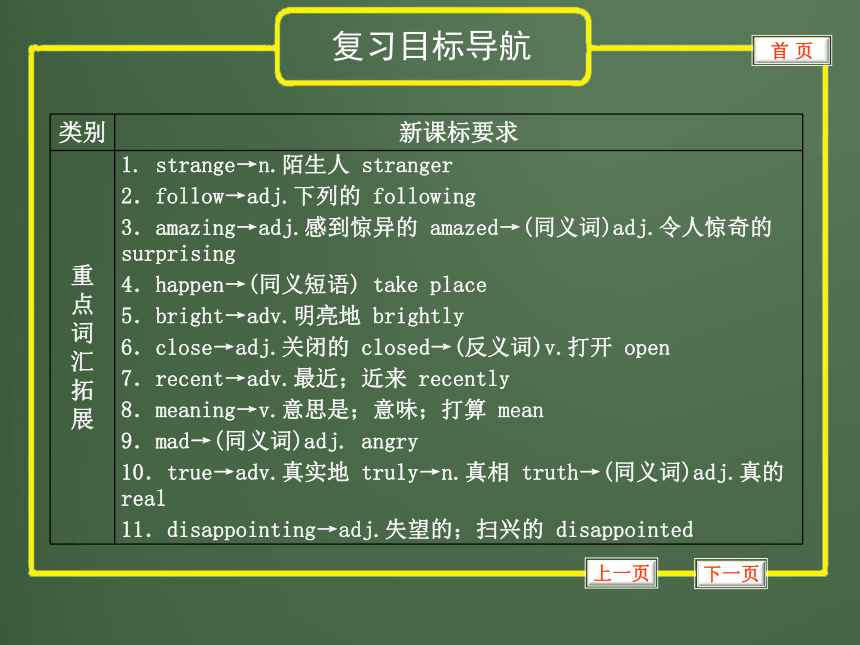 复习目标导航

首 页

| 类别 | 新课标要求 |
|---|---|
| 重点词汇拓展 | 1. strange→n.陌生人 stranger<br>2. follow→adj.下列的 following<br>3. amazing→adj.感到惊异的 amazed→(同义词)adj.令人惊奇的 surprising<br>4. happen→(同义短语) take place<br>5. bright→adv.明亮地 brightly<br>6. close→adj.关闭的 closed→(反义词)v.打开 open<br>7. recent→adv.最近；近来 recently<br>8. meaning→v.意思是；意味；打算 mean<br>9. mad→(同义词)adj. angry<br>10. true→adv.真实地 truly→n.真相 truth→(同义词)adj.真的 real<br>11. disappointing→adj.失望的；扫兴的 disappointed |

上一页

下一页